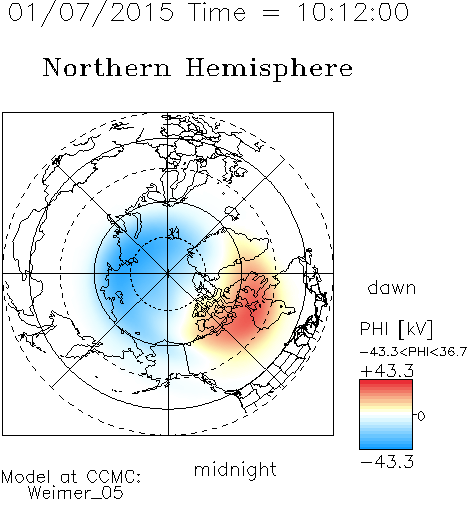 01/07/2015 Time = 10:12:00

Northern Hemisphere

dawn

PHI [kV]
−43.3<PHI<36.7
+43.3
0
−43.3

midnight

Model at CCMC:
Weimer_05